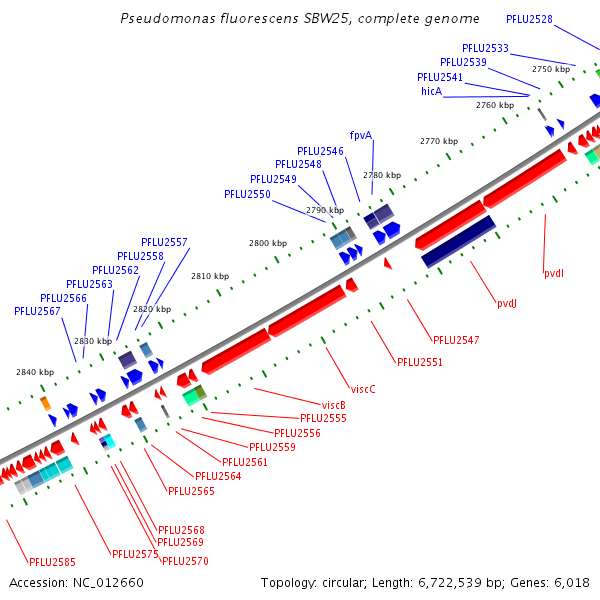 Pseudomonas fluorescens SBW25, complete genome

PFLU2528
PFLU2533
PFLU2539
PFLU2541
hicA
2750 kbp
2760 kbp
2770 kbp
fpvA
PFLU2546
PFLU2548
PFLU2549
PFLU2550
2780 kbp
2790 kbp
2800 kbp
PFLU2557
PFLU2558
PFLU2562
PFLU2563
PFLU2566
PFLU2567
2810 kbp
2820 kbp
2830 kbp
2840 kbp
pvdI
pvdJ
PFLU2547
PFLU2551
viscC
viscB
PFLU2555
PFLU2556
PFLU2559
PFLU2561
PFLU2564
PFLU2565
PFLU2568
PFLU2569
PFLU2570
PFLU2575
PFLU2585

Accession: NC_012660
Topology: circular; Length: 6,722,539 bp; Genes: 6,018